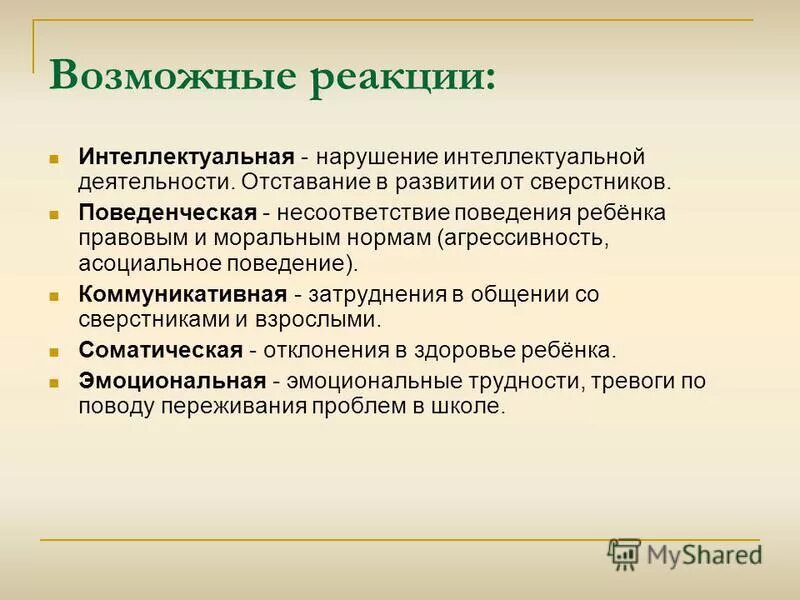 Возможные реакции:

Интеллектуальная - нарушение интеллектуальной деятельности. Отставание в развитии от сверстников.

Поведенческая - несоответствие поведения ребёнка правовым и моральным нормам (агрессивность, асоциальное поведение).

Коммуникативная - затруднения в общении со сверстниками и взрослыми.

Соматическая - отклонения в здоровье ребёнка.

Эмоциональная - эмоциональные трудности, тревоги по поводу переживания проблем в школе.

MyShared